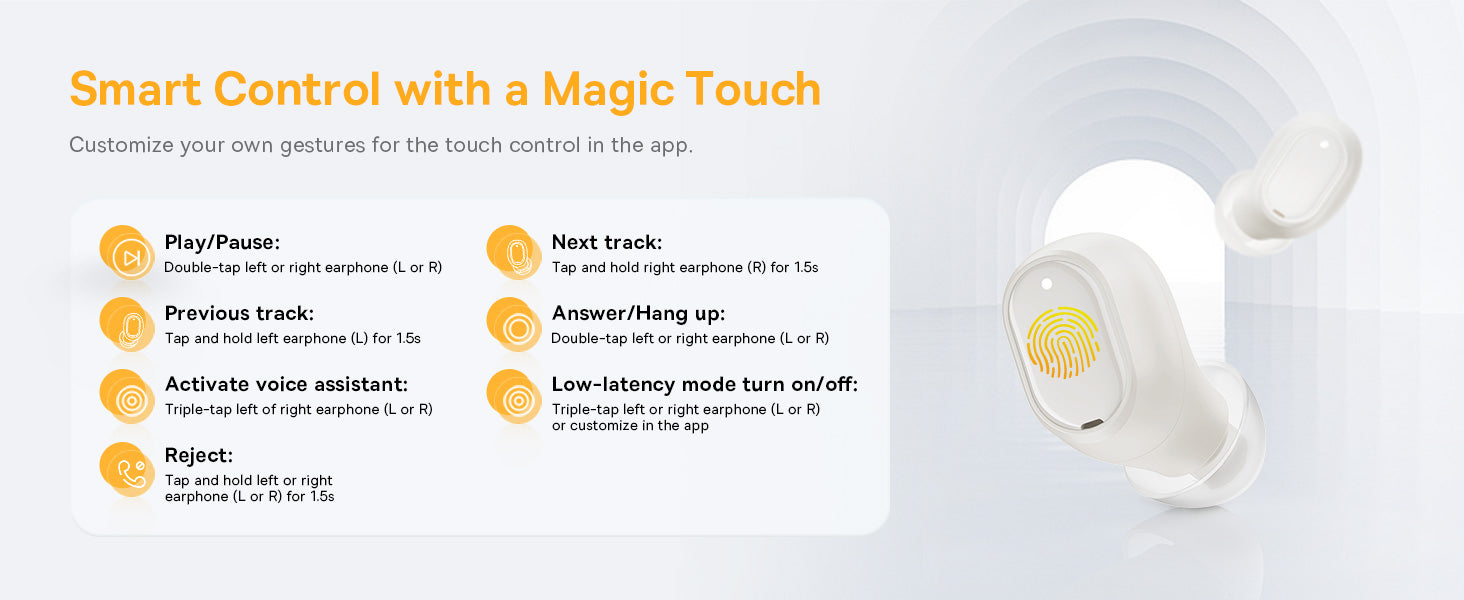 Smart Control with a Magic Touch

Customize your own gestures for the touch control in the app.

Play/Pause:
Double-tap left or right earphone (L or R)

Previous track:
Tap and hold left earphone (L) for 1.5s

Activate voice assistant:
Triple-tap left of right earphone (L or R)

Reject:
Tap and hold left or right earphone (L or R) for 1.5s

Next track:
Tap and hold right earphone (R) for 1.5s

Answer/Hang up:
Double-tap left or right earphone (L or R)

Low-latency mode turn on/off:
Triple-tap left or right earphone (L or R) or customize in the app